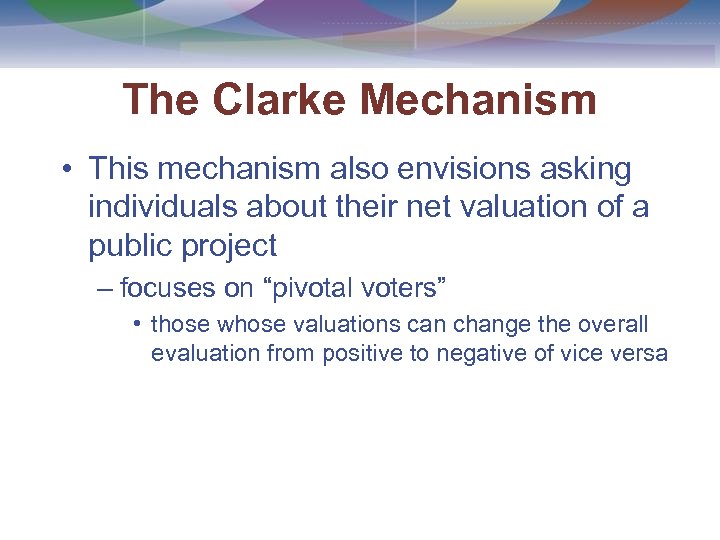 The Clarke Mechanism

• This mechanism also envisions asking individuals about their net valuation of a public project

– focuses on “pivotal voters”

• those whose valuations can change the overall evaluation from positive to negative of vice versa